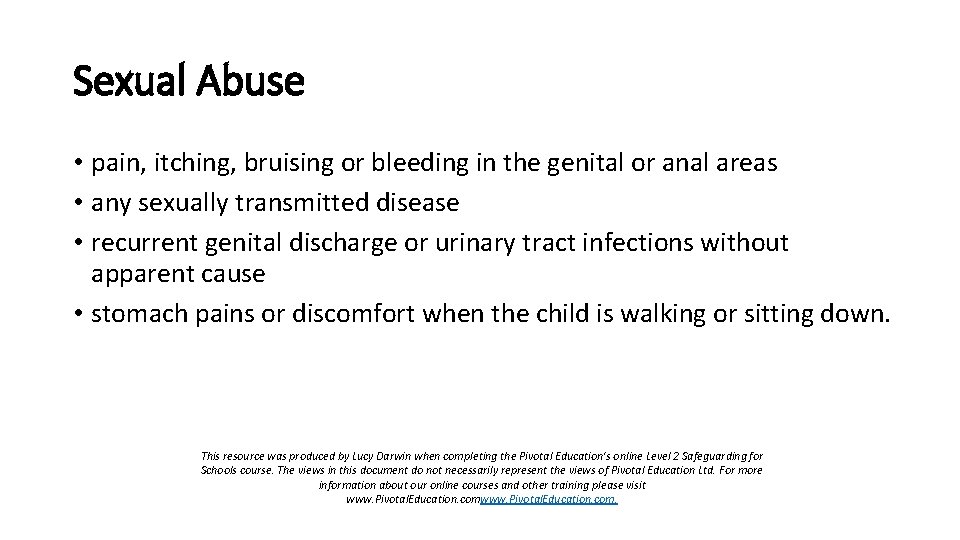 Sexual Abuse

• pain, itching, bruising or bleeding in the genital or anal areas
• any sexually transmitted disease
• recurrent genital discharge or urinary tract infections without apparent cause
• stomach pains or discomfort when the child is walking or sitting down.

This resource was produced by Lucy Darwin when completing the Pivotal Education's online Level 2 Safeguarding for Schools course. The views in this document do not necessarily represent the views of Pivotal Education Ltd. For more information about our online courses and other training please visit www.PivotalEducation.comwww.PivotalEducation.com.